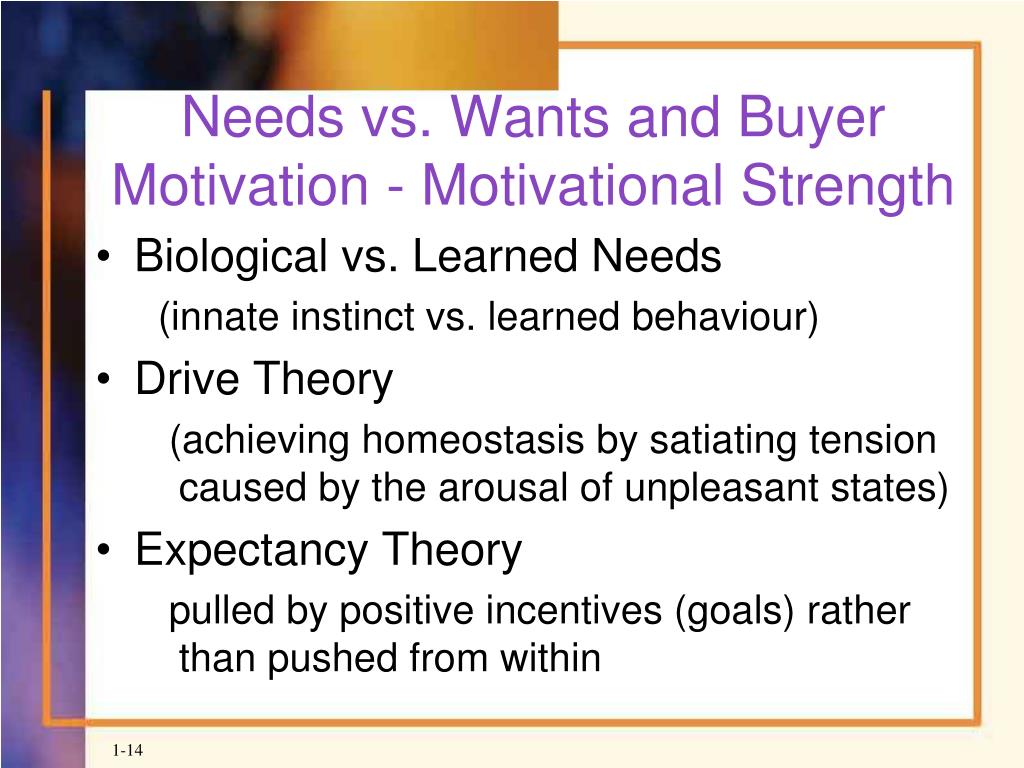 Needs vs. Wants and Buyer Motivation - Motivational Strength

• Biological vs. Learned Needs
(innate instinct vs. learned behaviour)

• Drive Theory
(achieving homeostasis by satiating tension caused by the arousal of unpleasant states)

• Expectancy Theory
pulled by positive incentives (goals) rather than pushed from within

1-14